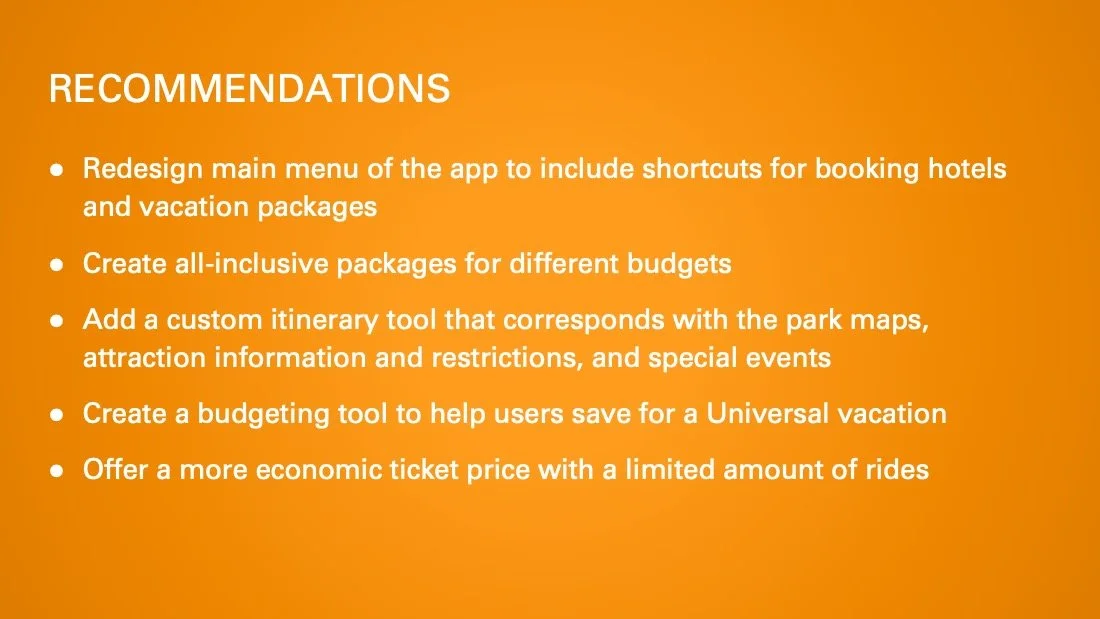 RECOMMENDATIONS

● Redesign main menu of the app to include shortcuts for booking hotels and vacation packages

● Create all-inclusive packages for different budgets

● Add a custom itinerary tool that corresponds with the park maps, attraction information and restrictions, and special events

● Create a budgeting tool to help users save for a Universal vacation

● Offer a more economic ticket price with a limited amount of rides